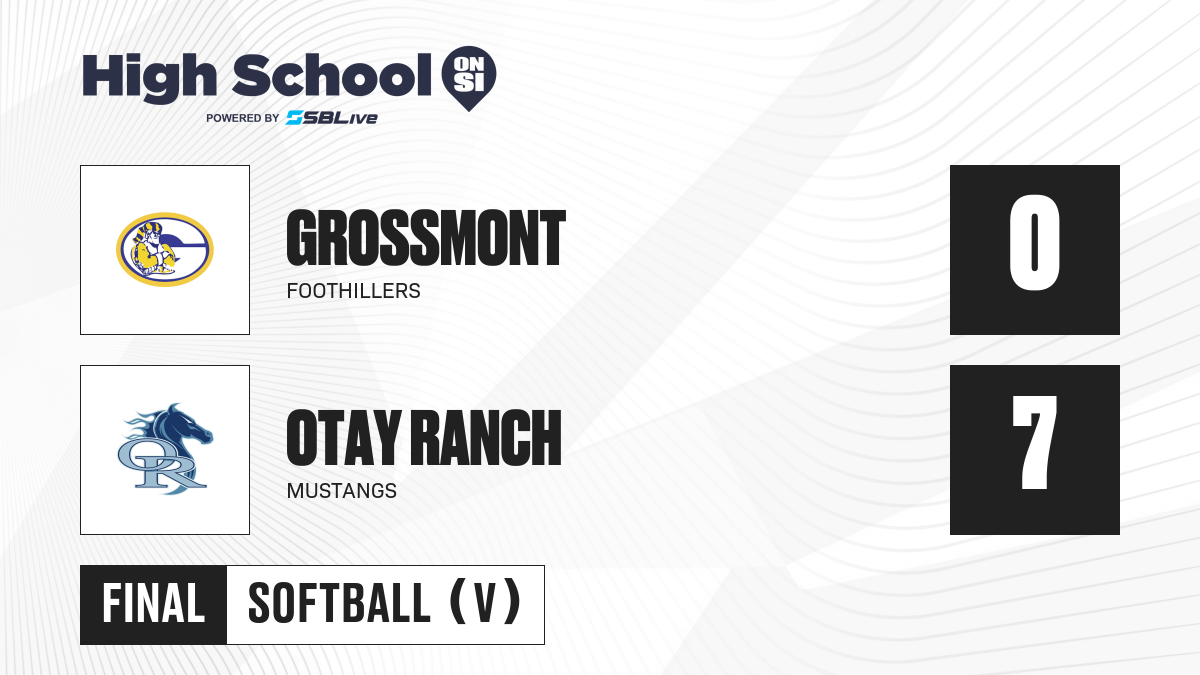 High School ON SI
POWERED BY SBLive

GROSSMONT
FOOTHILLERS
0

OR

OTAY RANCH
MUSTANGS
7

FINAL SOFTBALL (V)